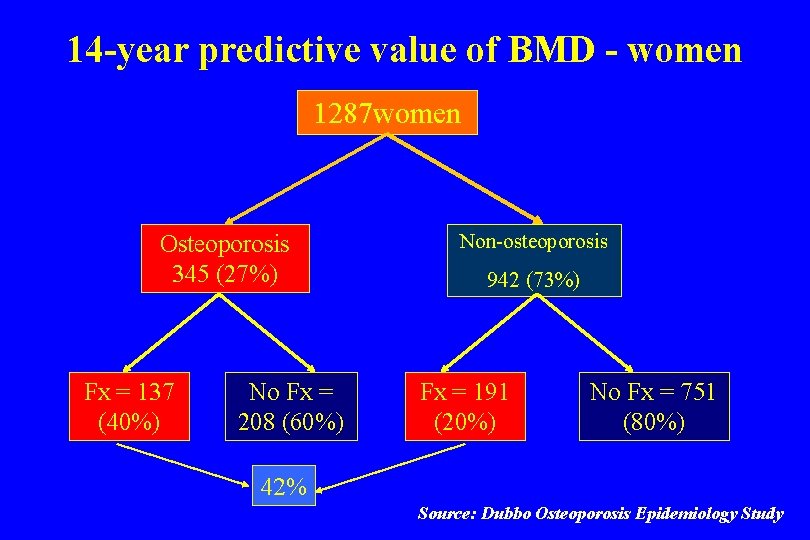 14-year predictive value of BMD - women

1287women

Osteoporosis
345 (27%)

Non-osteoporosis
942 (73%)

Fx = 137
(40%)

No Fx =
208 (60%)

Fx = 191
(20%)

No Fx = 751
(80%)

42%

Source: Dubbo Osteoporosis Epidemiology Study